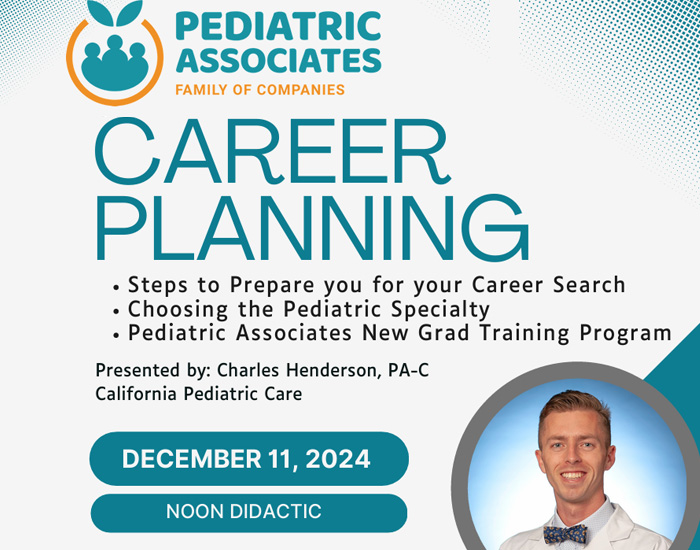 PEDIATRIC ASSOCIATES
FAMILY OF COMPANIES

CAREER PLANNING

• Steps to Prepare you for your Career Search
• Choosing the Pediatric Specialty
• Pediatric Associates New Grad Training Program

Presented by: Charles Henderson, PA-C
California Pediatric Care

DECEMBER 11, 2024

NOON DIDACTIC